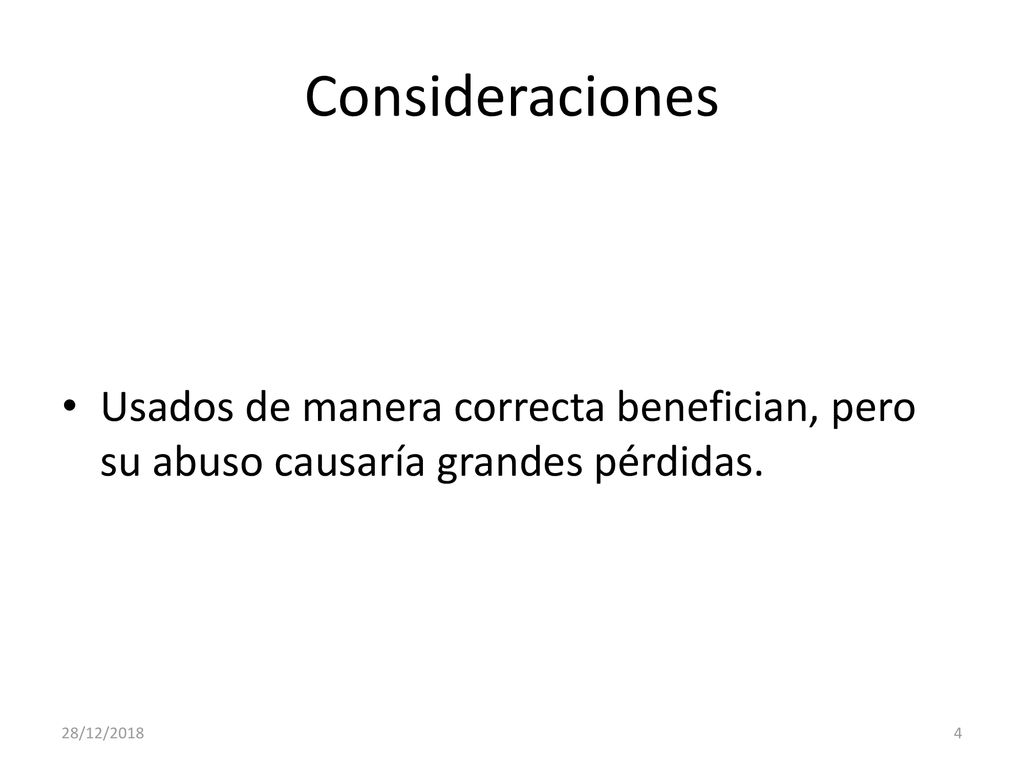 Consideraciones

• Usados de manera correcta benefician, pero su abuso causaría grandes pérdidas.

28/12/2018

4